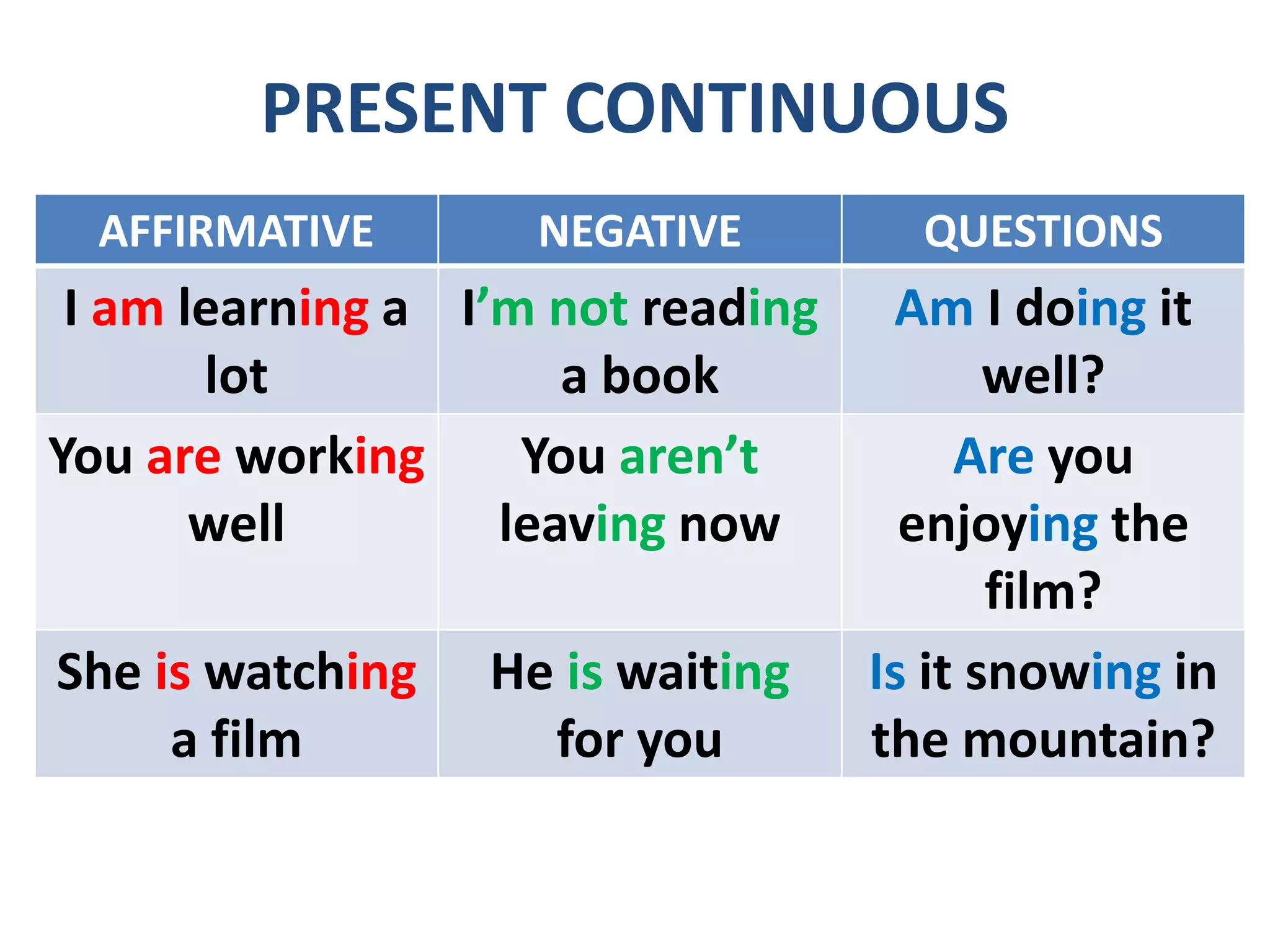 PRESENT CONTINUOUS

| AFFIRMATIVE | NEGATIVE | QUESTIONS |
|---|---|---|
| I am learning a lot | I’m not reading a book | Am I doing it well? |
| You are working well | You aren’t leaving now | Are you enjoying the film? |
| She is watching a film | He is waiting for you | Is it snowing in the mountain? |